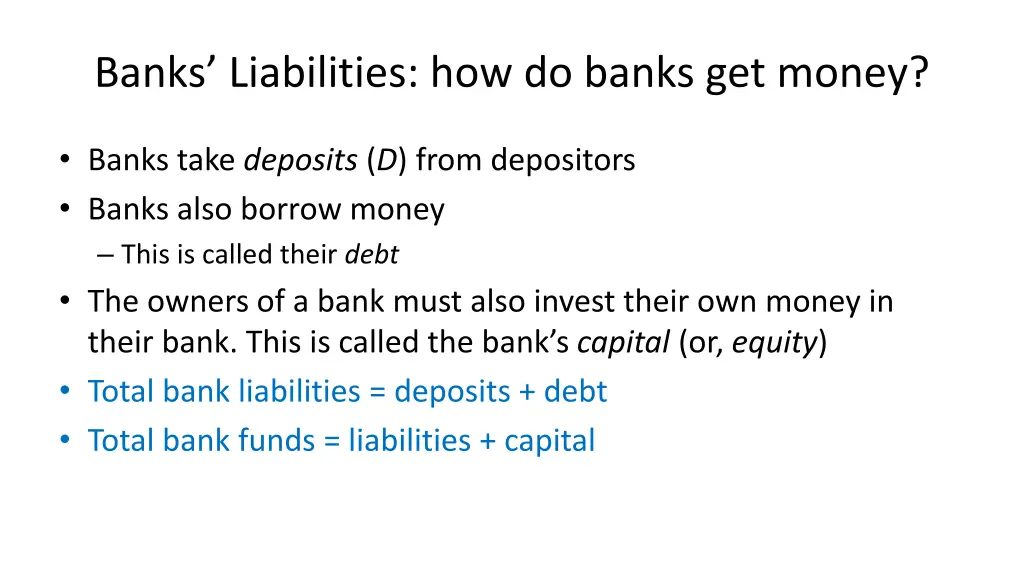 Banks’ Liabilities: how do banks get money?

• Banks take deposits (D) from depositors
• Banks also borrow money
– This is called their debt
• The owners of a bank must also invest their own money in their bank. This is called the bank’s capital (or, equity)
• Total bank liabilities = deposits + debt
• Total bank funds = liabilities + capital